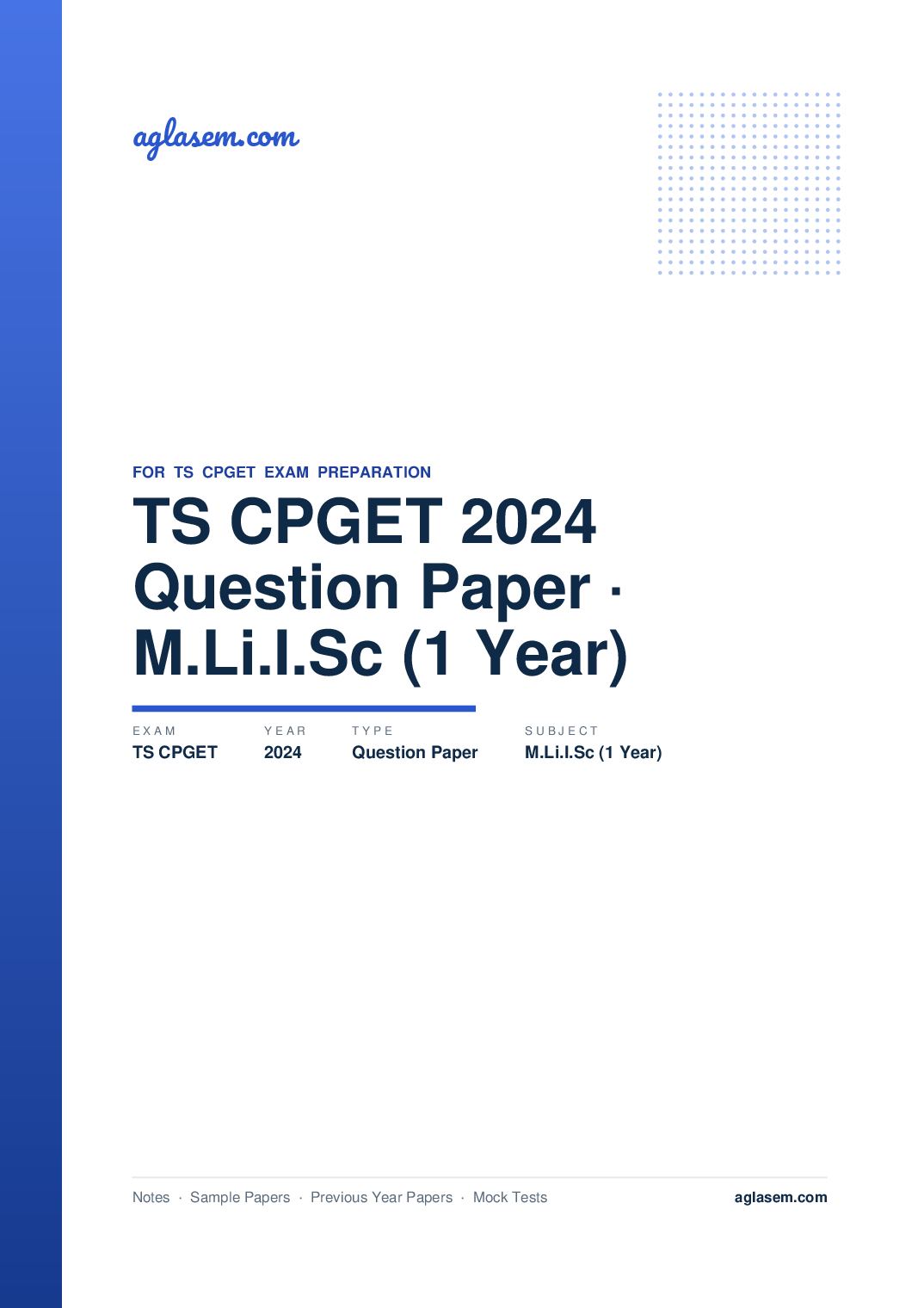 aglasem.com

FOR TS CPGET EXAM PREPARATION

TS CPGET 2024 Question Paper · M.Li.I.Sc (1 Year)

EXAM
TS CPGET

YEAR
2024

TYPE
Question Paper

SUBJECT
M.Li.I.Sc (1 Year)

Notes · Sample Papers · Previous Year Papers · Mock Tests

aglasem.com